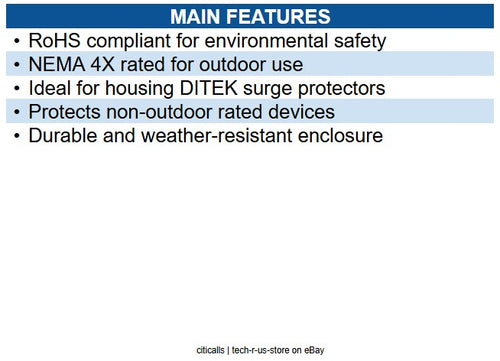 MAIN FEATURES

• RoHS compliant for environmental safety
• NEMA 4X rated for outdoor use
• Ideal for housing DITEK surge protectors
• Protects non-outdoor rated devices
• Durable and weather-resistant enclosure

citicalls | tech-r-us-store on eBay